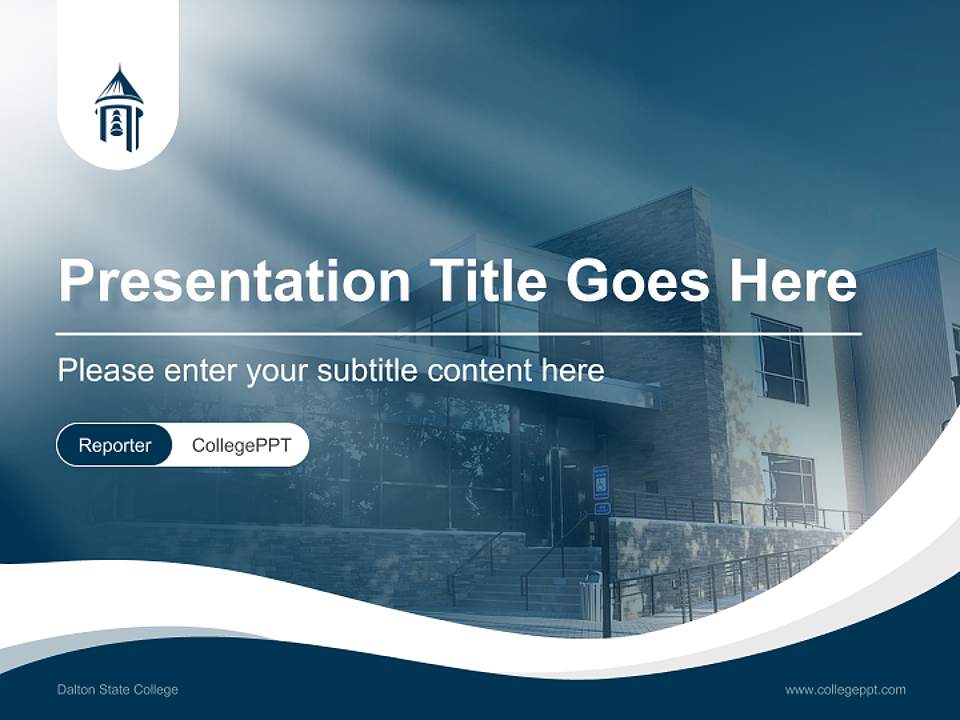 Presentation Title Goes Here

Please enter your subtitle content here

Reporter CollegePPT

Dalton State College

www.collegeppt.com